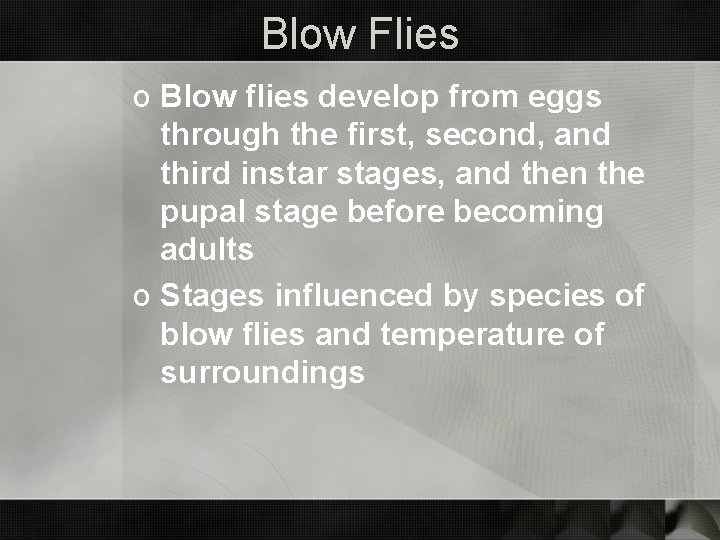 Blow Flies

o Blow flies develop from eggs through the first, second, and third instar stages, and then the pupal stage before becoming adults

o Stages influenced by species of blow flies and temperature of surroundings